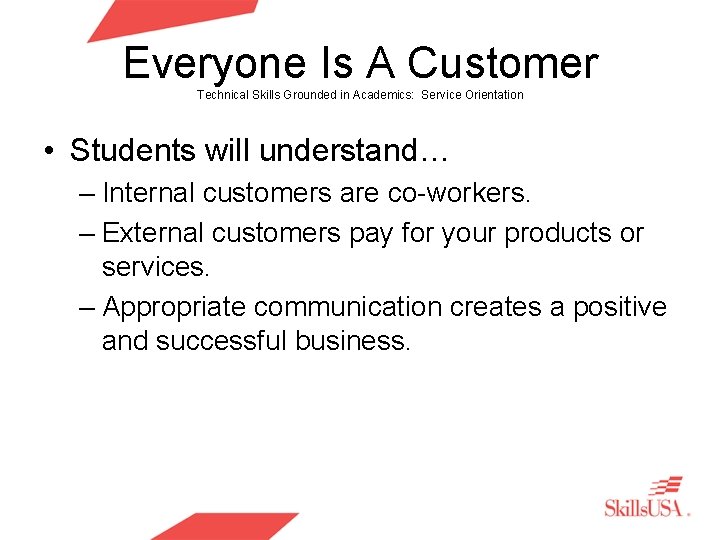 Everyone Is A Customer
Technical Skills Grounded in Academics: Service Orientation

• Students will understand…
– Internal customers are co-workers.
– External customers pay for your products or services.
– Appropriate communication creates a positive and successful business.

SkillsUSA.